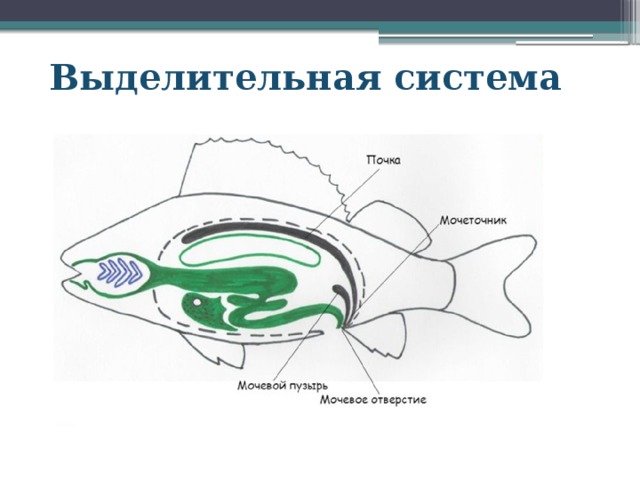 Выделительная система

Почка

Мочеточник

Мочевой пузырь

Мочевое отверстие